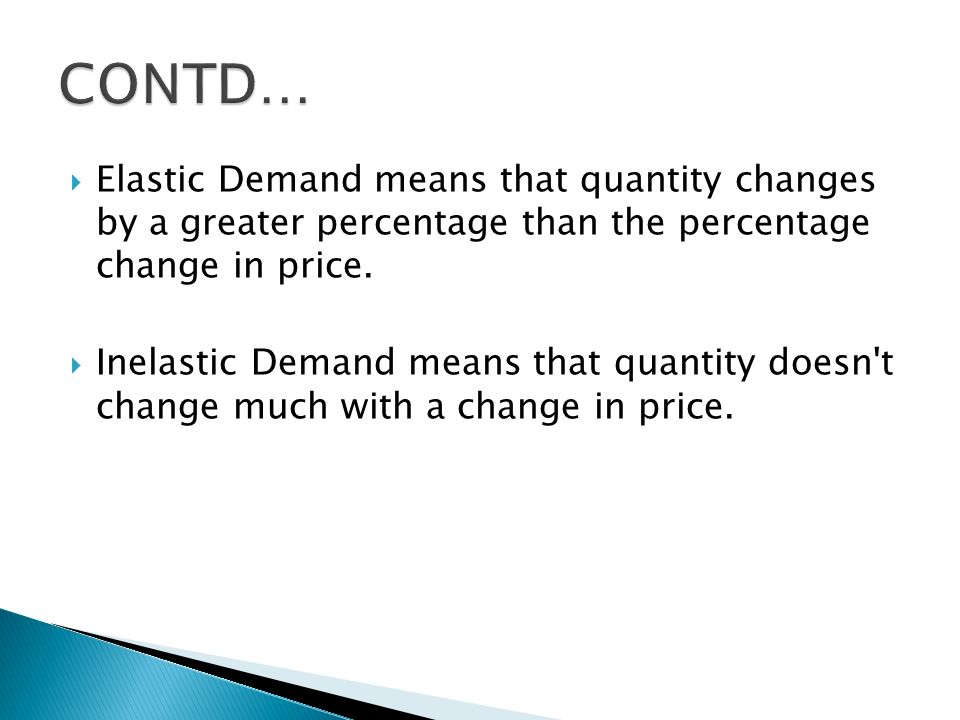 CONTD…

Elastic Demand means that quantity changes by a greater percentage than the percentage change in price.

Inelastic Demand means that quantity doesn't change much with a change in price.